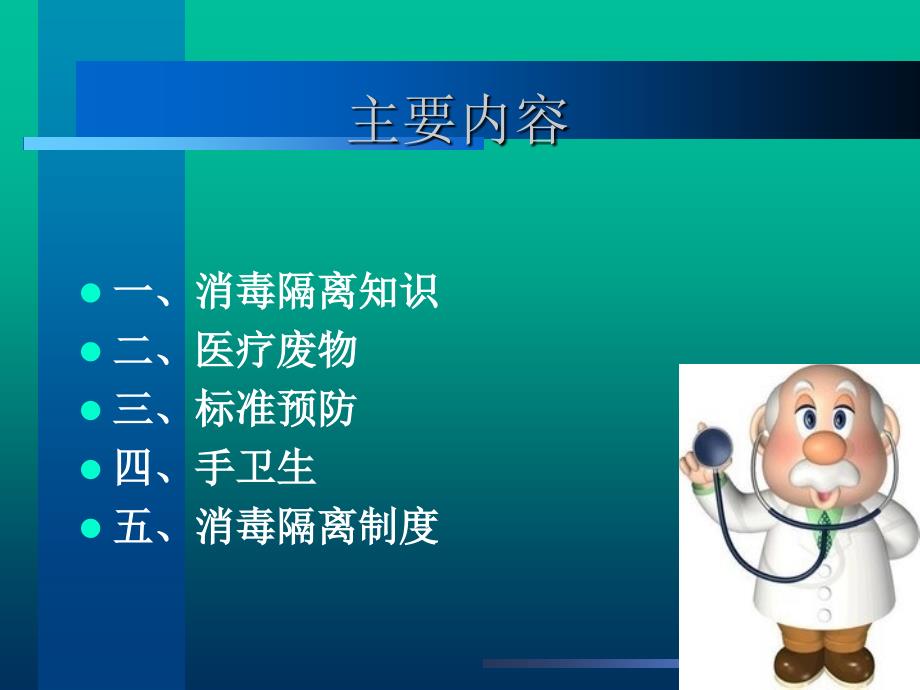 主要内容

- 一、消毒隔离知识
- 二、医疗废物
- 三、标准预防
- 四、手卫生
- 五、消毒隔离制度